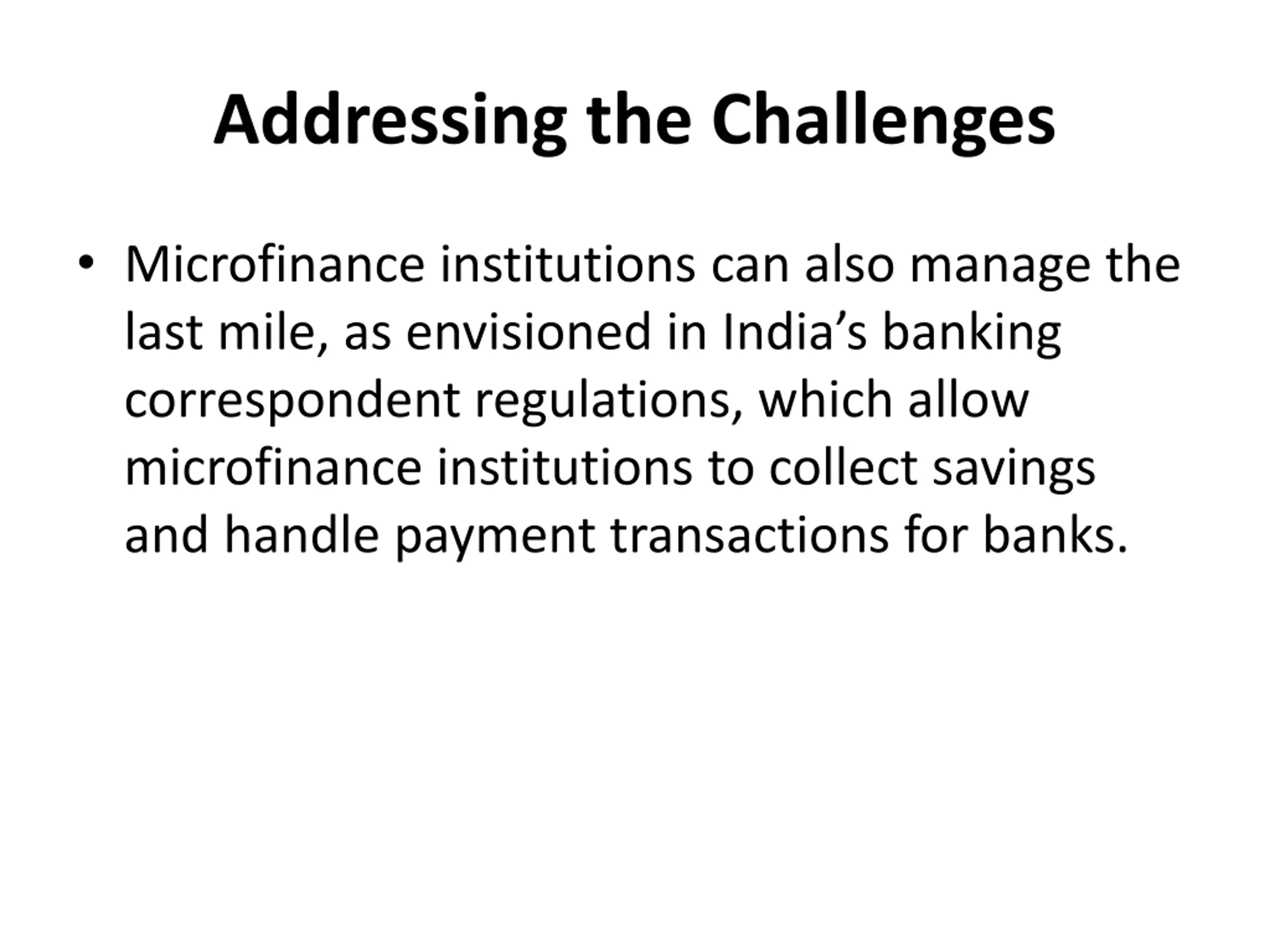 Addressing the Challenges

• Microfinance institutions can also manage the last mile, as envisioned in India’s banking correspondent regulations, which allow microfinance institutions to collect savings and handle payment transactions for banks.